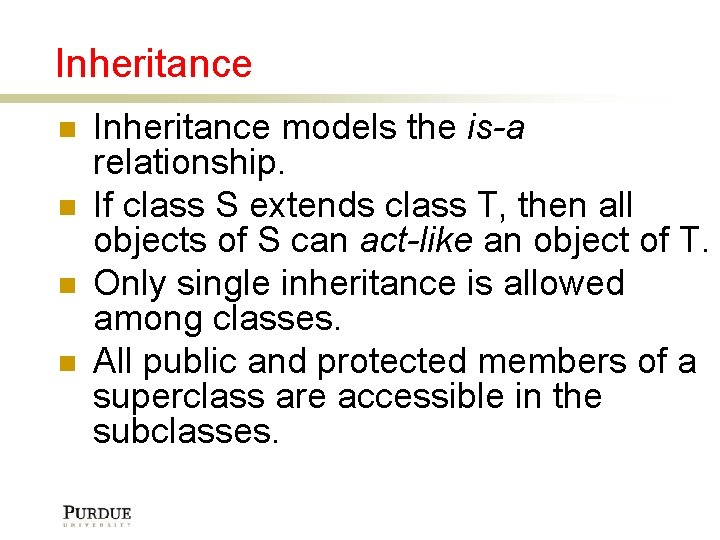 Inheritance

Inheritance models the is-a relationship.

If class S extends class T, then all objects of S can act-like an object of T.

Only single inheritance is allowed among classes.

All public and protected members of a superclass are accessible in the subclasses.

PURDUE
UNIVERSITY